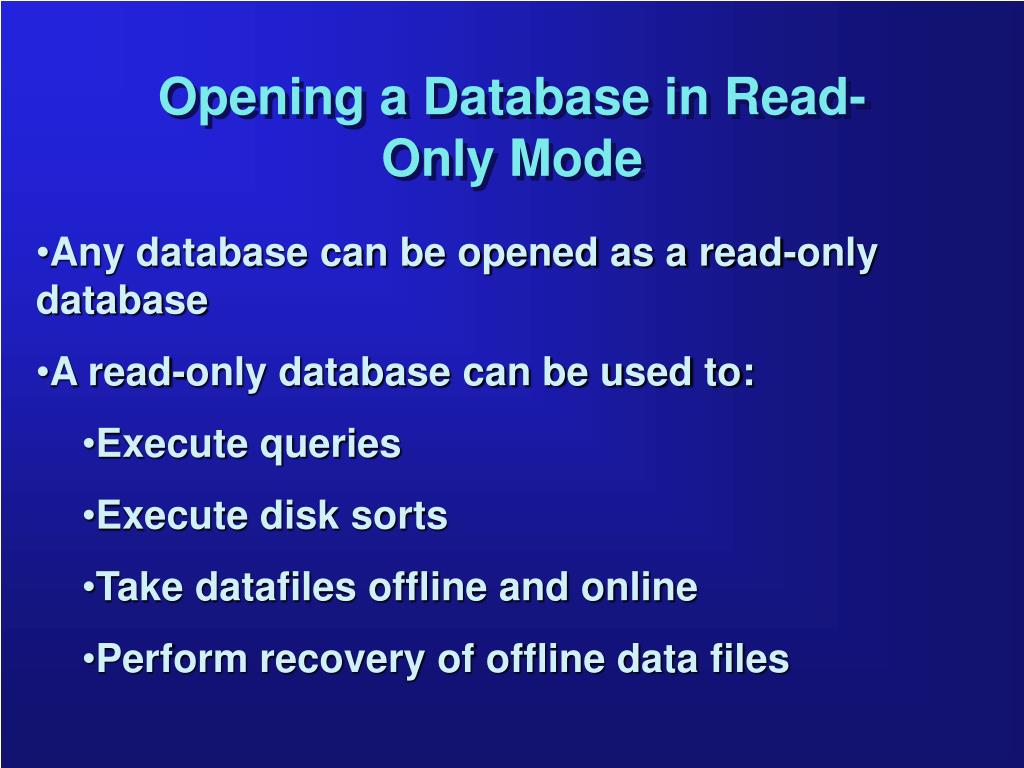 Opening a Database in Read-Only Mode

•Any database can be opened as a read-only database

•A read-only database can be used to:

•Execute queries

•Execute disk sorts

•Take datafiles offline and online

•Perform recovery of offline data files